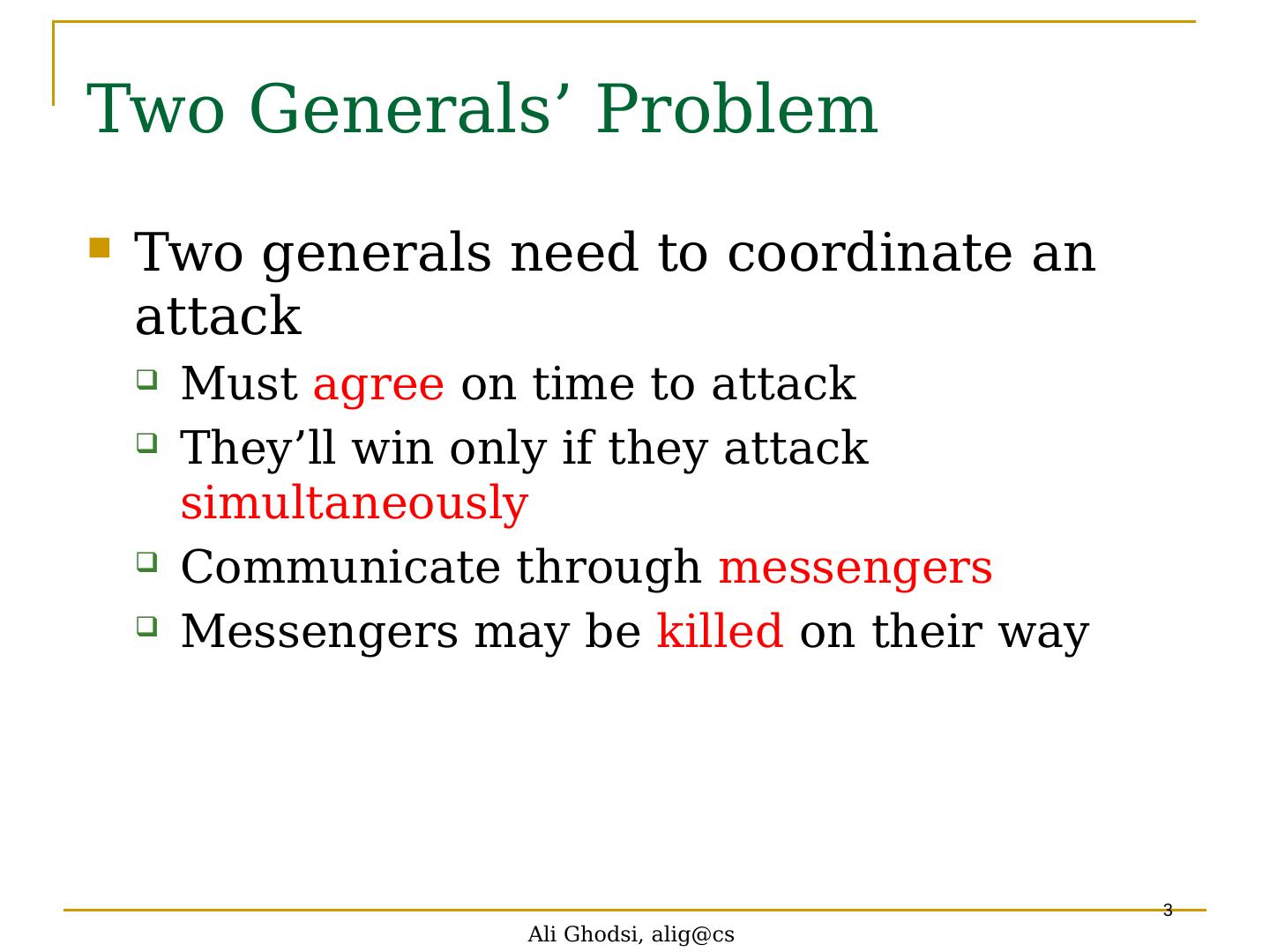 Two Generals’ Problem

Two generals need to coordinate an attack

Must agree on time to attack

They’ll win only if they attack simultaneously

Communicate through messengers

Messengers may be killed on their way

3

Ali Ghodsi, alig@cs